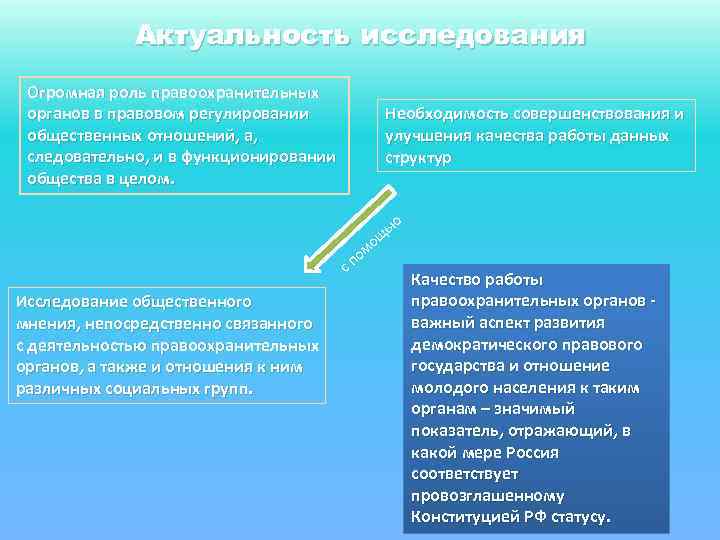 Актуальность исследования

Огромная роль правоохранительных органов в правовом регулировании общественных отношений, а, следовательно, и в функционировании общества в целом.

Необходимость совершенствования и улучшения качества работы данных структур

с помощью

Исследование общественного мнения, непосредственно связанного с деятельностью правоохранительных органов, а также и отношения к ним различных социальных групп.

Качество работы правоохранительных органов - важный аспект развития демократического правового государства и отношение молодого населения к таким органам – значимый показатель, отражающий, в какой мере Россия соответствует провозглашенному Конституцией РФ статусу.